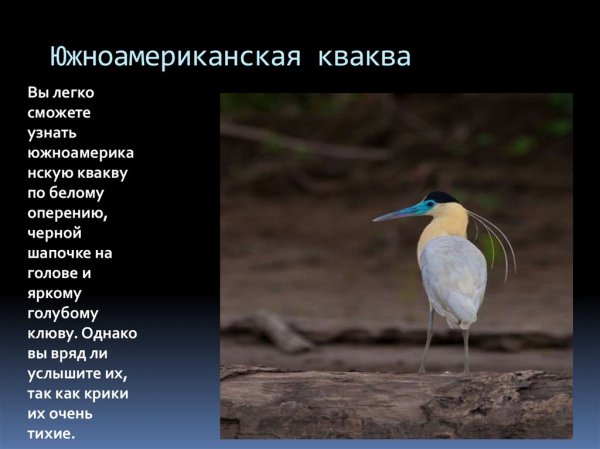 Южноамериканская кваква

Вы легко сможете узнать южноамериканскую квакву по белому оперению, черной шапочке на голове и яркому голубому клюву. Однако вы вряд ли услышите их, так как крики их очень тихие.